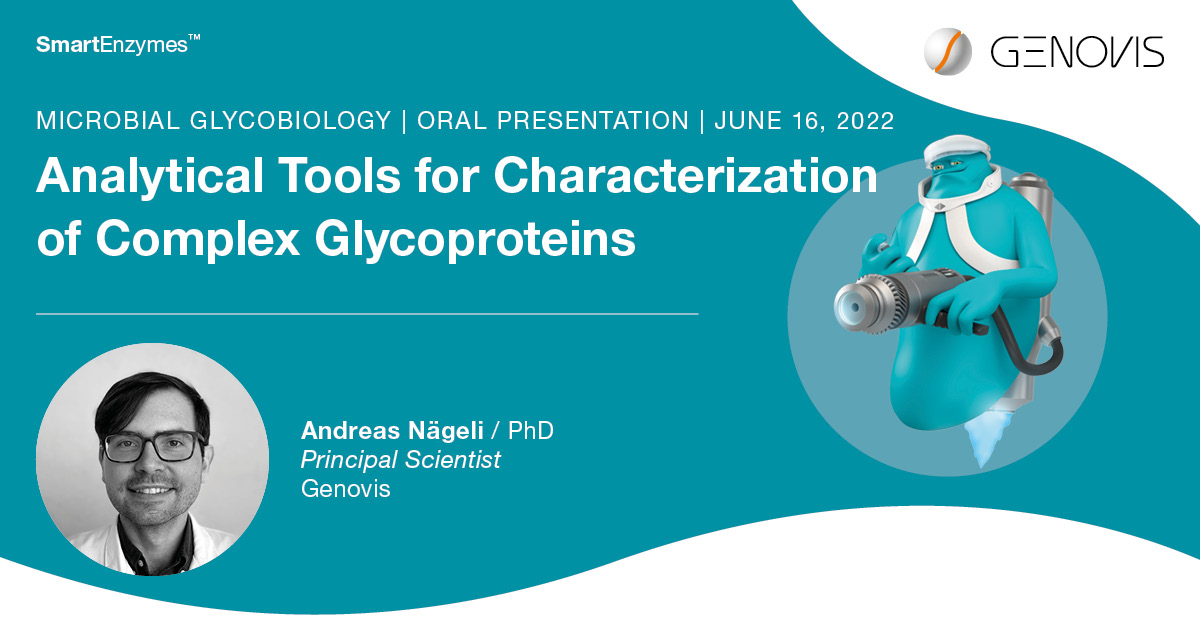 SmartEnzymes™

GENOVIS

MICROBIAL GLYCOBIOLOGY | ORAL PRESENTATION | JUNE 16, 2022

Analytical Tools for Characterization of Complex Glycoproteins

Andreas Nägeli / PhD
Principal Scientist
Genovis